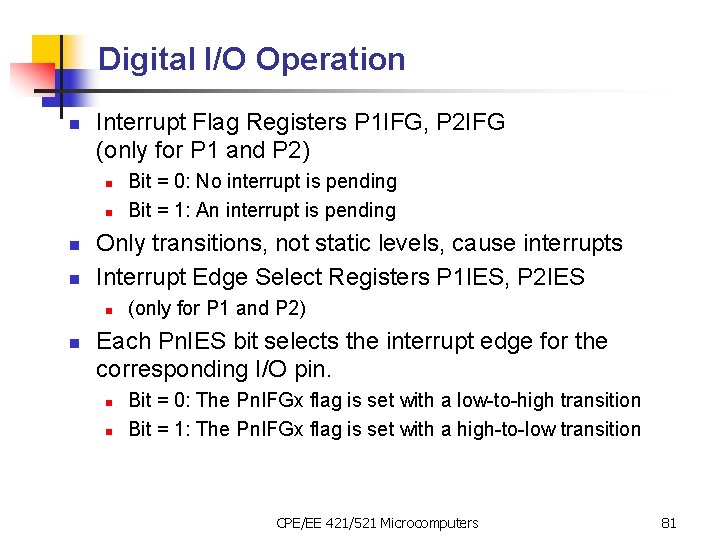 Digital I/O Operation

- Interrupt Flag Registers P1IFG, P2IFG (only for P1 and P2)
  - Bit = 0: No interrupt is pending
  - Bit = 1: An interrupt is pending
- Only transitions, not static levels, cause interrupts
- Interrupt Edge Select Registers P1IES, P2IES
  - (only for P1 and P2)
- Each PnIES bit selects the interrupt edge for the corresponding I/O pin.
  - Bit = 0: The PnIFGx flag is set with a low-to-high transition
  - Bit = 1: The PnIFGx flag is set with a high-to-low transition

CPE/EE 421/521 Microcomputers

81